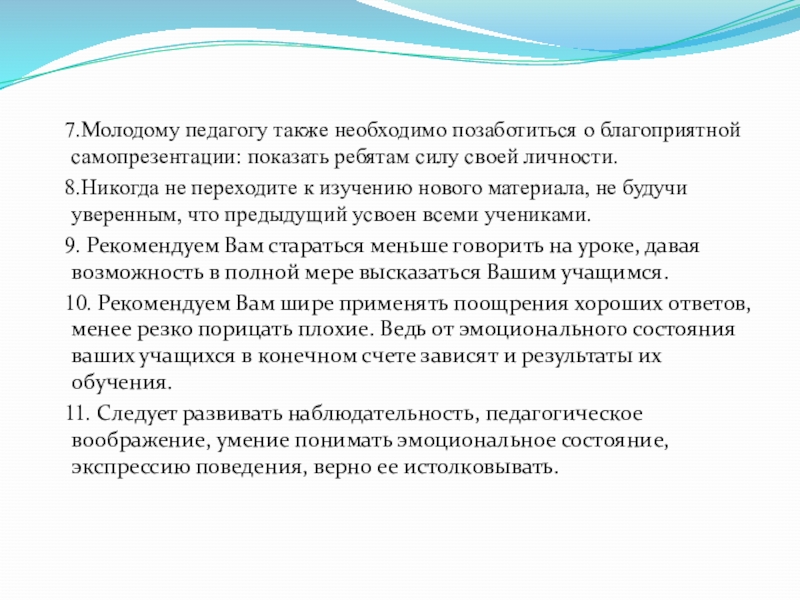 7.Молодому педагогу также необходимо позаботиться о благоприятной самопрезентации: показать ребятам силу своей личности.

8.Никогда не переходите к изучению нового материала, не будучи уверенным, что предыдущий усвоен всеми учениками.

9. Рекомендуем Вам стараться меньше говорить на уроке, давая возможность в полной мере высказаться Вашим учащимся.

10. Рекомендуем Вам шире применять поощрения хороших ответов, менее резко порицать плохие. Ведь от эмоционального состояния ваших учащихся в конечном счете зависят и результаты их обучения.

11. Следует развивать наблюдательность, педагогическое воображение, умение понимать эмоциональное состояние, экспрессию поведения, верно ее истолковывать.